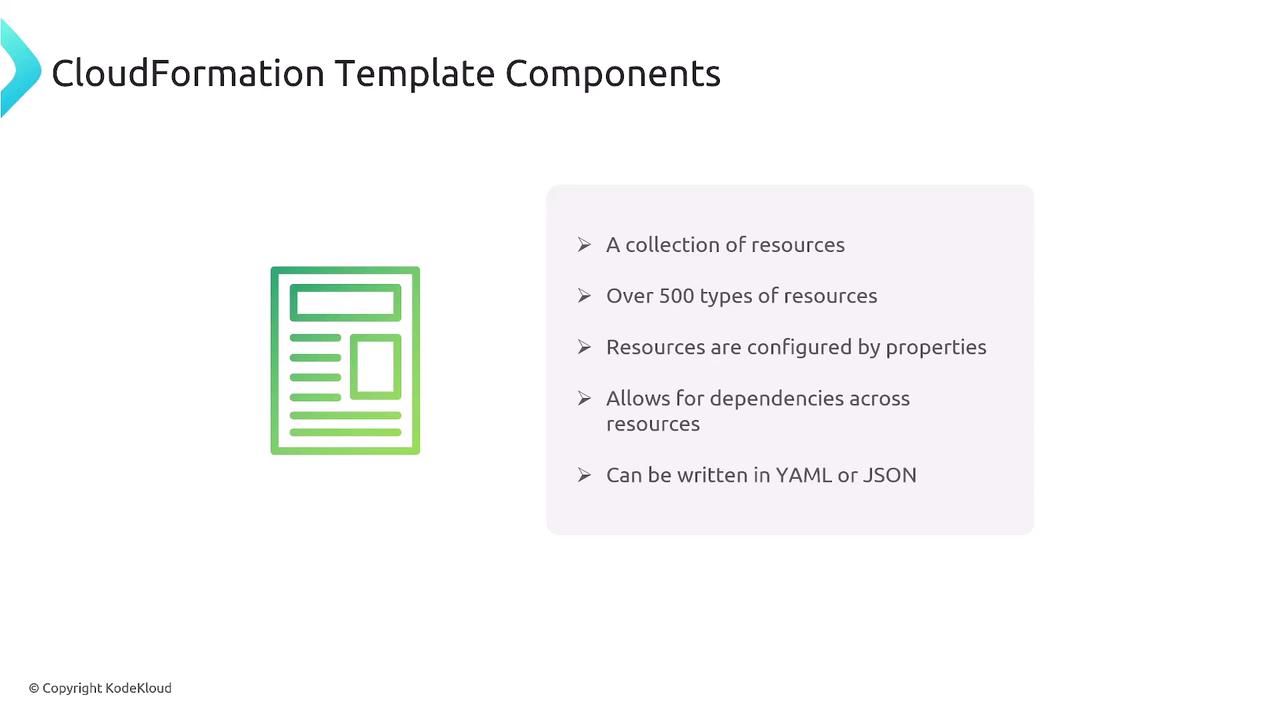 CloudFormation Template Components

➢ A collection of resources

➢ Over 500 types of resources

➢ Resources are configured by properties

➢ Allows for dependencies across resources

➢ Can be written in YAML or JSON

© Copyright KodeKloud